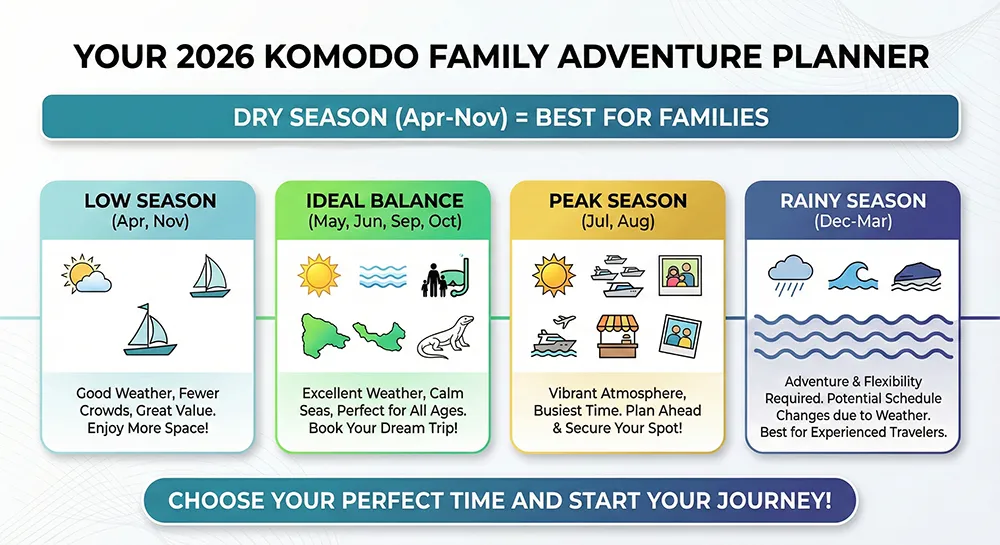 YOUR 2026 KOMODO FAMILY ADVENTURE PLANNER

DRY SEASON (Apr-Nov) = BEST FOR FAMILIES

LOW SEASON
(Apr, Nov)

Good Weather, Fewer Crowds, Great Value. Enjoy More Space!

IDEAL BALANCE
(May, Jun, Sep, Oct)

Excellent Weather, Calm Seas, Perfect for All Ages. Book Your Dream Trip!

PEAK SEASON
(Jul, Aug)

Vibrant Atmosphere, Busiest Time. Plan Ahead & Secure Your Spot!

RAINY SEASON
(Dec-Mar)

Adventure & Flexibility Required. Potential Schedule Changes due to Weather. Best for Experienced Travelers.

CHOOSE YOUR PERFECT TIME AND START YOUR JOURNEY!